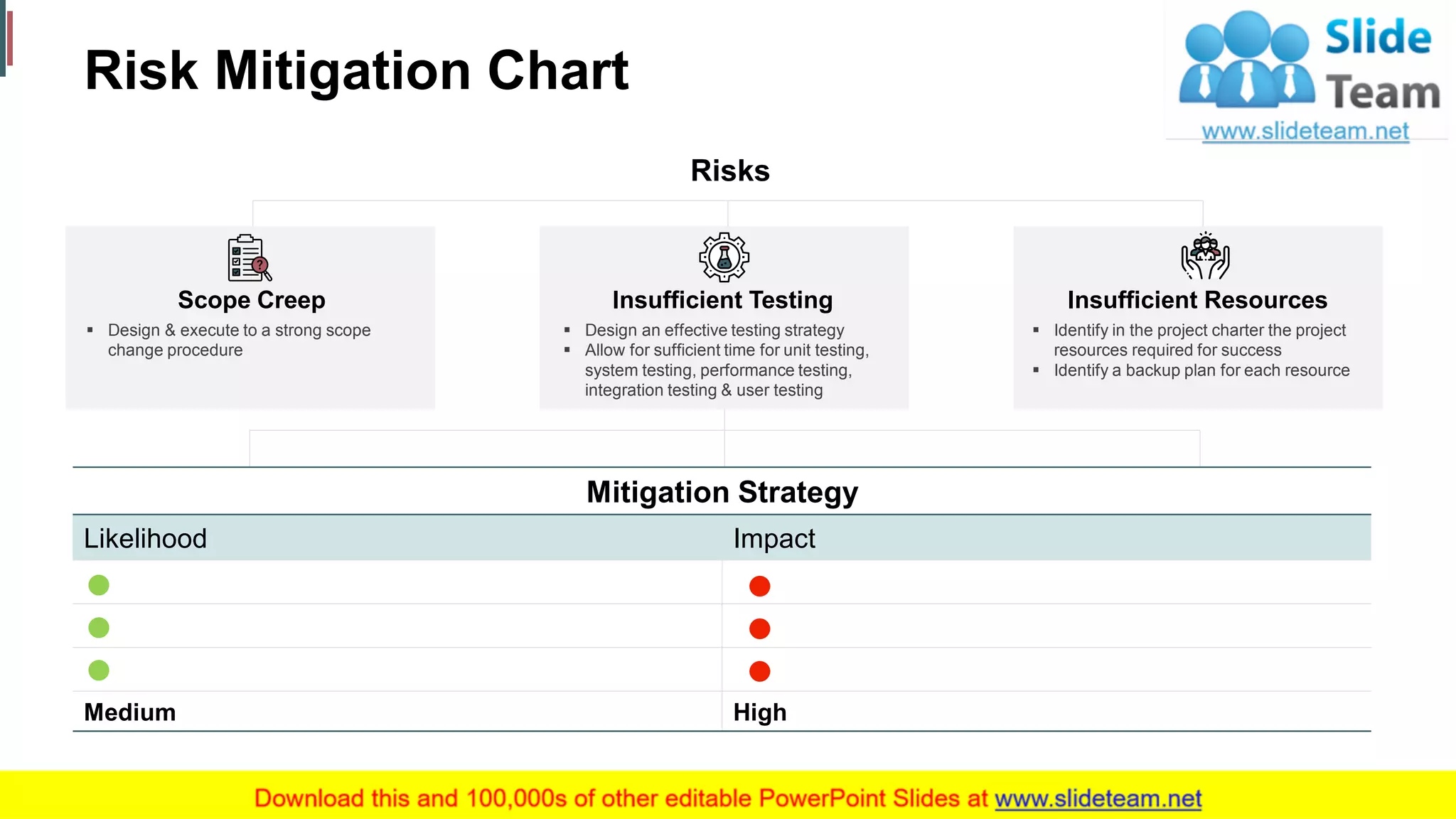 Risk Mitigation Chart

Slide Team
www.slideteam.net

Risks

Scope Creep
▪ Design & execute to a strong scope change procedure

Insufficient Testing
▪ Design an effective testing strategy
▪ Allow for sufficient time for unit testing, system testing, performance testing, integration testing & user testing

Insufficient Resources
▪ Identify in the project charter the project resources required for success
▪ Identify a backup plan for each resource

Mitigation Strategy

| Likelihood | Impact |
|---|---|
| | |
| | |
| | |
| Medium | High |

Download this and 100,000s of other editable PowerPoint Slides at www.slideteam.net